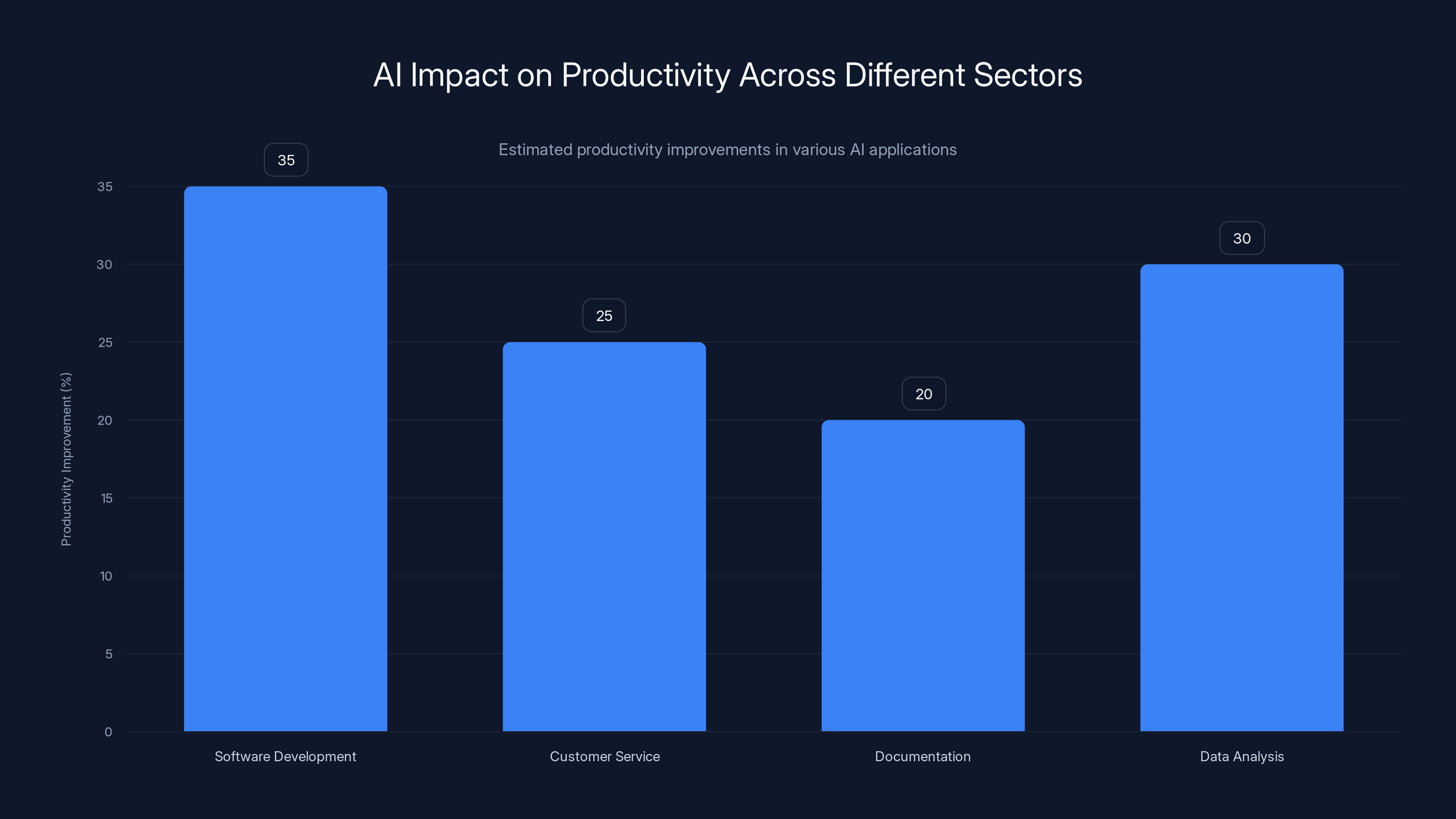 AI Impact on Productivity Across Different Sectors

Estimated productivity improvements in various AI applications

Productivity Improvement (%)

35
30
25
20
15
10
5
0

35
25
20
30

Software Development
Customer Service
Documentation
Data Analysis